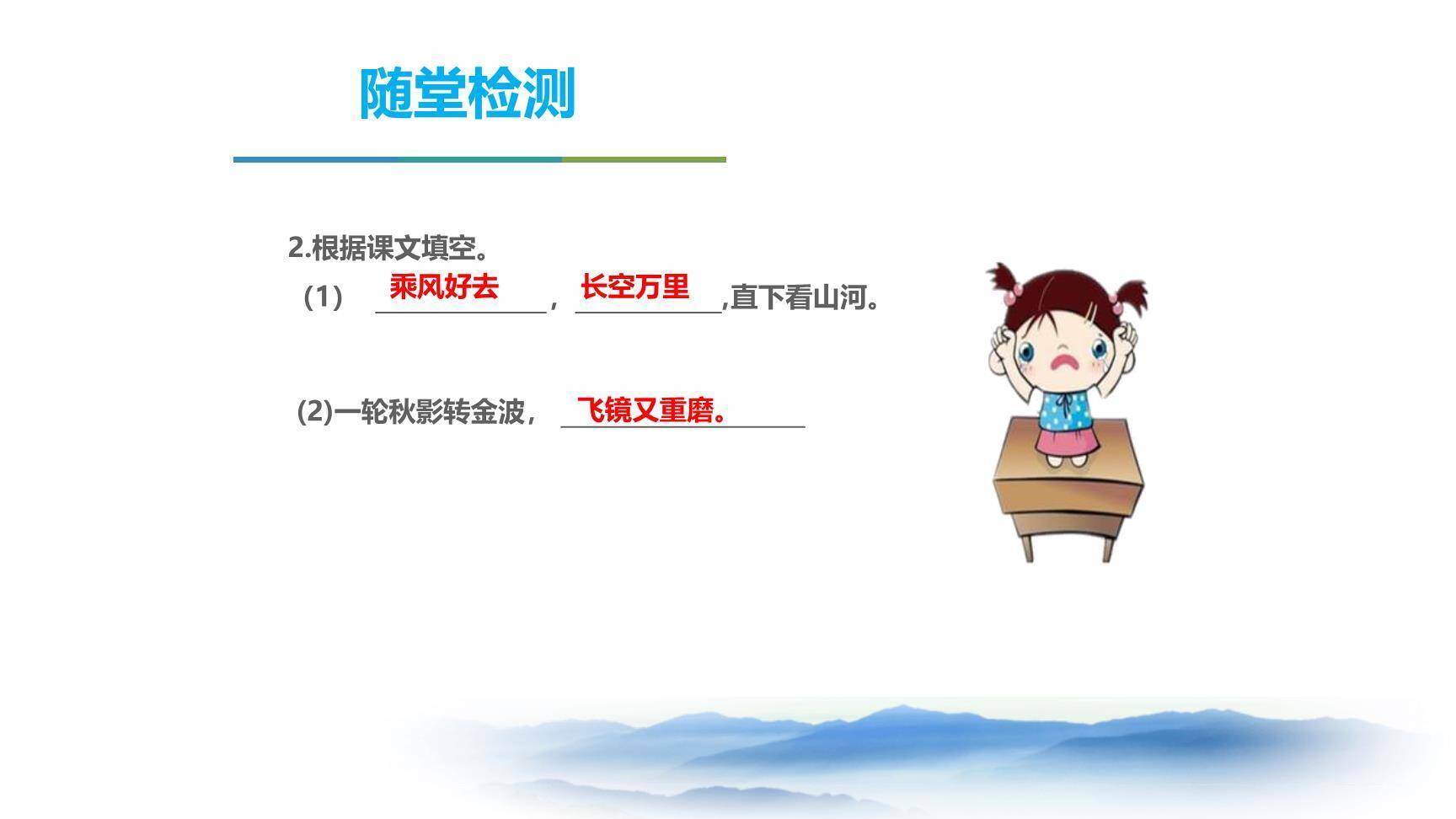 随堂检测

2.根据课文填空。

（1） 乘风好去， 长空万里,直下看山河。

(2)一轮秋影转金波， 飞镜又重磨。